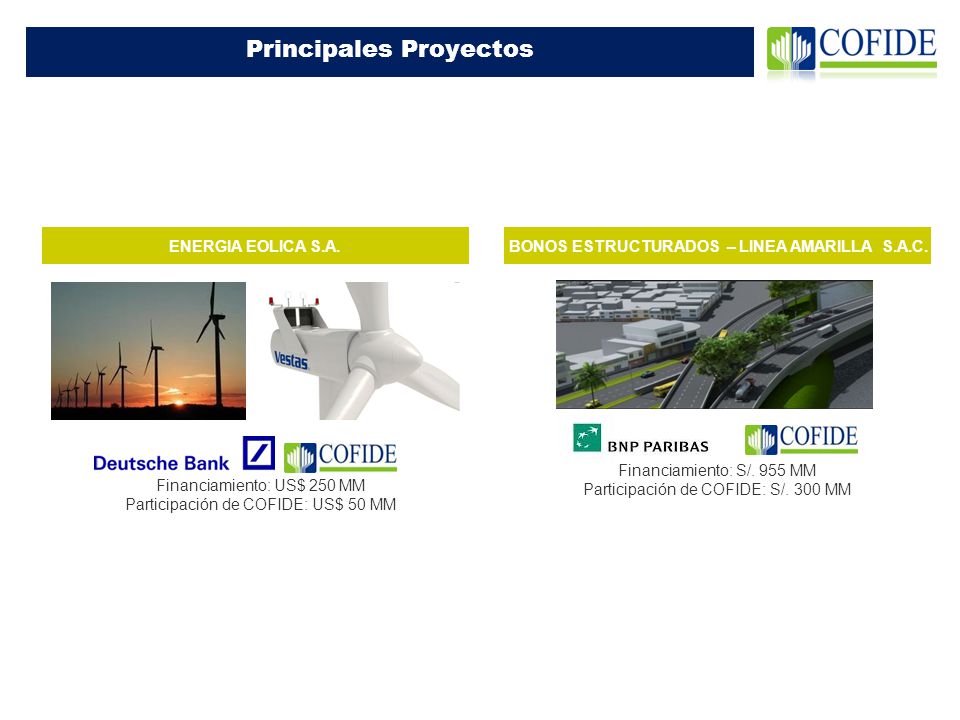 Principales Proyectos

COFIDE

ENERGIA EOLICA S.A.

Vestas

Deutsche Bank

COFIDE

Financiamiento: US$ 250 MM
Participación de COFIDE: US$ 50 MM

BONOS ESTRUCTURADOS – LINEA AMARILLA S.A.C.

BNP PARIBAS

COFIDE

Financiamiento: S/. 955 MM
Participación de COFIDE: S/. 300 MM